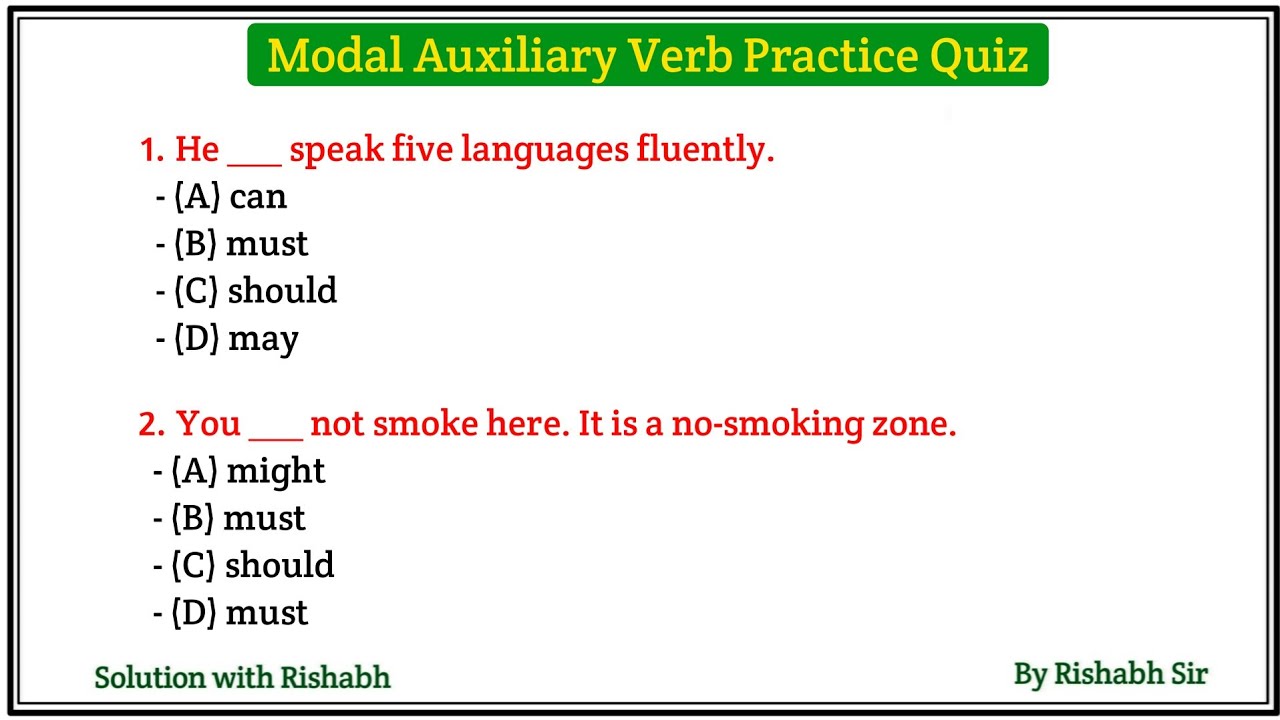 Modal Auxiliary Verb Practice Quiz

1. He ___ speak five languages fluently.
- (A) can
- (B) must
- (C) should
- (D) may

2. You ___ not smoke here. It is a no-smoking zone.
- (A) might
- (B) must
- (C) should
- (D) must

Solution with Rishabh

By Rishabh Sir